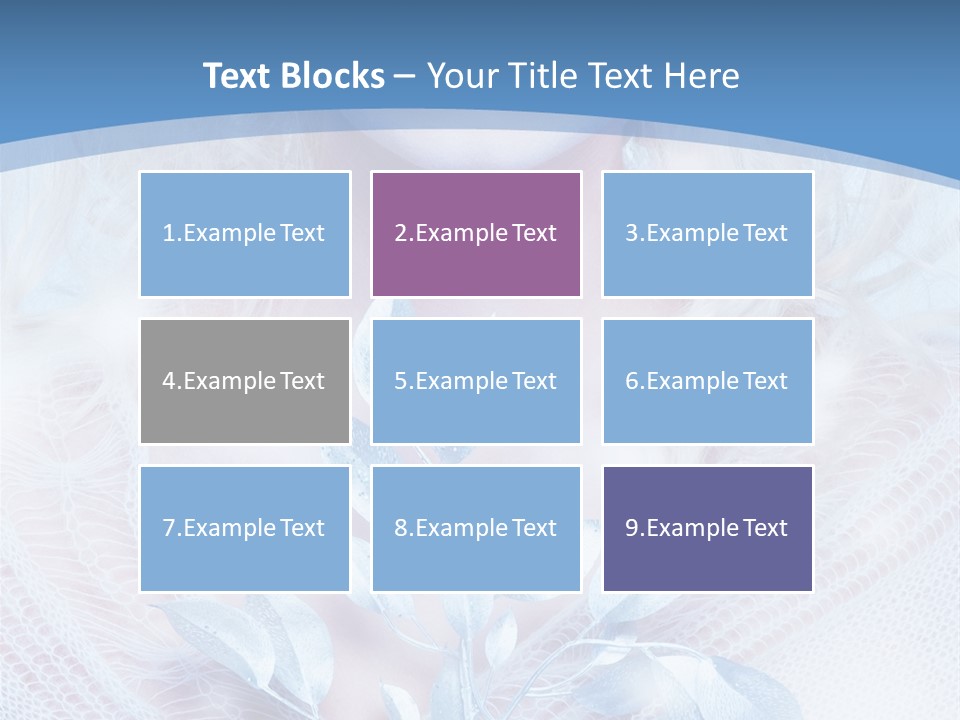 Text Blocks – Your Title Text Here

1.Example Text

2.Example Text

3.Example Text

4.Example Text

5.Example Text

6.Example Text

7.Example Text

8.Example Text

9.Example Text